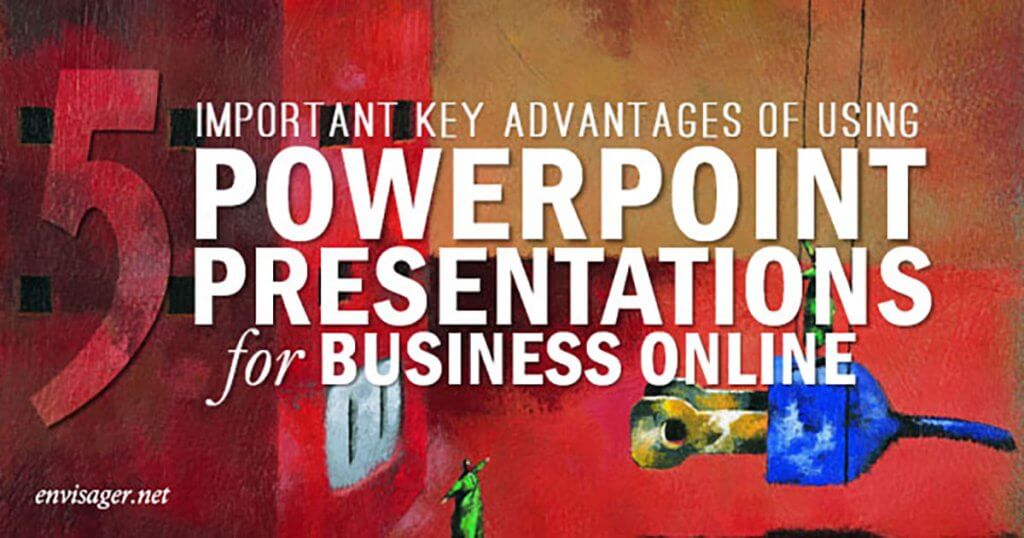 5 IMPORTANT KEY ADVANTAGES OF USING
POWERPOINT
PRESENTATIONS
for BUSINESS ONLINE

envisager.net